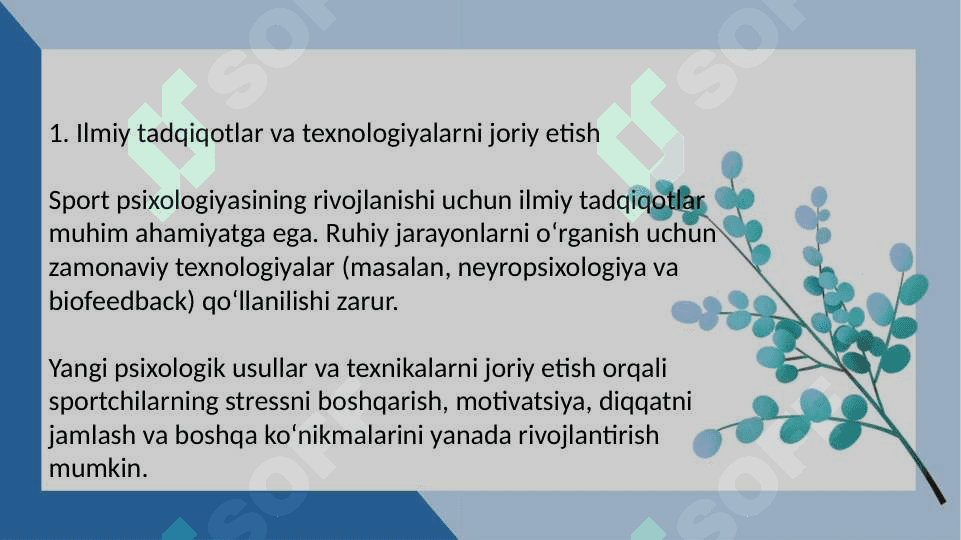 1. Ilmiy tadqiqotlar va texnologiyalarni joriy etish

Sport psixologiyasining rivojlanishi uchun ilmiy tadqiqotlar muhim ahamiyatga ega. Ruhiy jarayonlarni oʻrganish uchun zamonaviy texnologiyalar (masalan, neyropsixologiya va biofeedback) qoʻllanilishi zarur.

Yangi psixologik usullar va texnikalarni joriy etish orqali sportchilarning stressni boshqarish, motivatsiya, diqqatni jamlash va boshqa koʻnikmalarini yanada rivojlantirish mumkin.